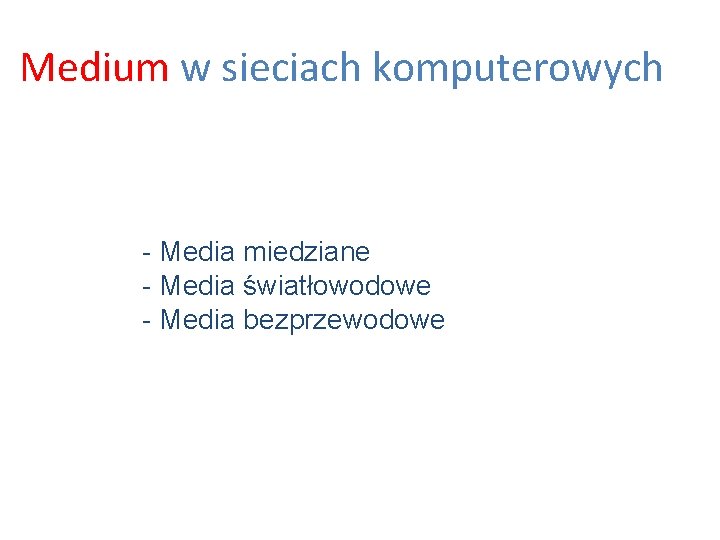 Medium w sieciach komputerowych

- Media miedziane
- Media światłowodowe
- Media bezprzewodowe